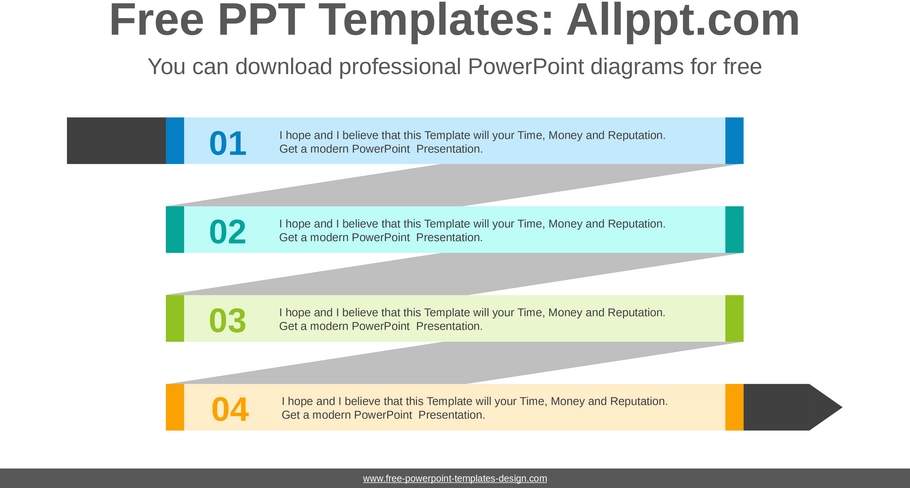 Free PPT Templates: Allppt.com

You can download professional PowerPoint diagrams for free

01

I hope and I believe that this Template will your Time, Money and Reputation. Get a modern PowerPoint Presentation.

02

I hope and I believe that this Template will your Time, Money and Reputation. Get a modern PowerPoint Presentation.

03

I hope and I believe that this Template will your Time, Money and Reputation. Get a modern PowerPoint Presentation.

04

I hope and I believe that this Template will your Time, Money and Reputation. Get a modern PowerPoint Presentation.

www.free-powerpoint-templates-design.com